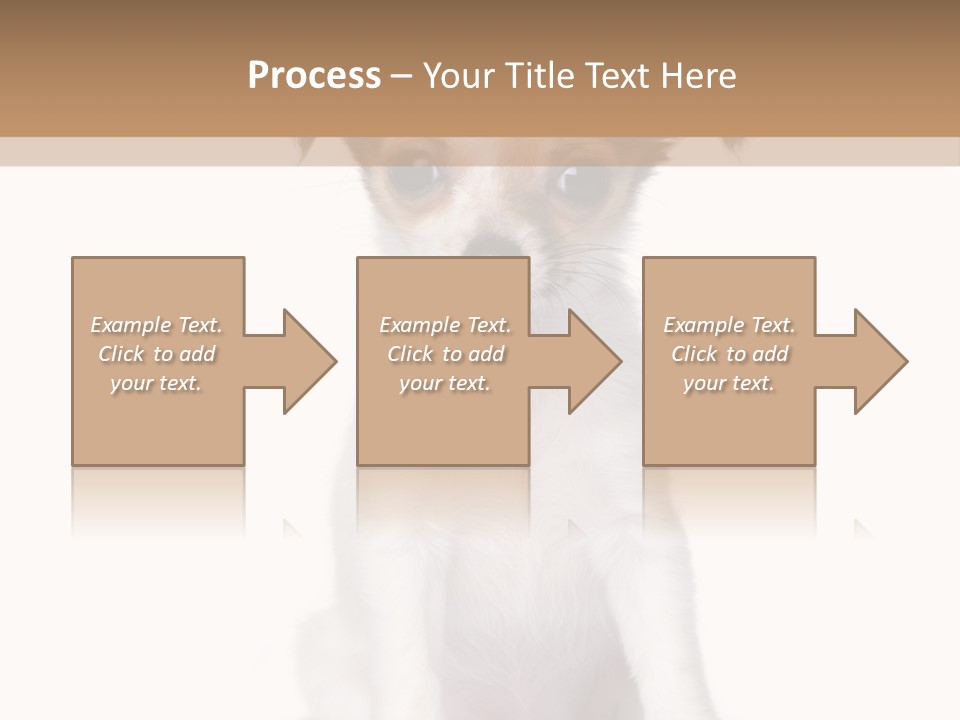 Process – Your Title Text Here

Example Text. Click to add your text.

Example Text. Click to add your text.

Example Text. Click to add your text.